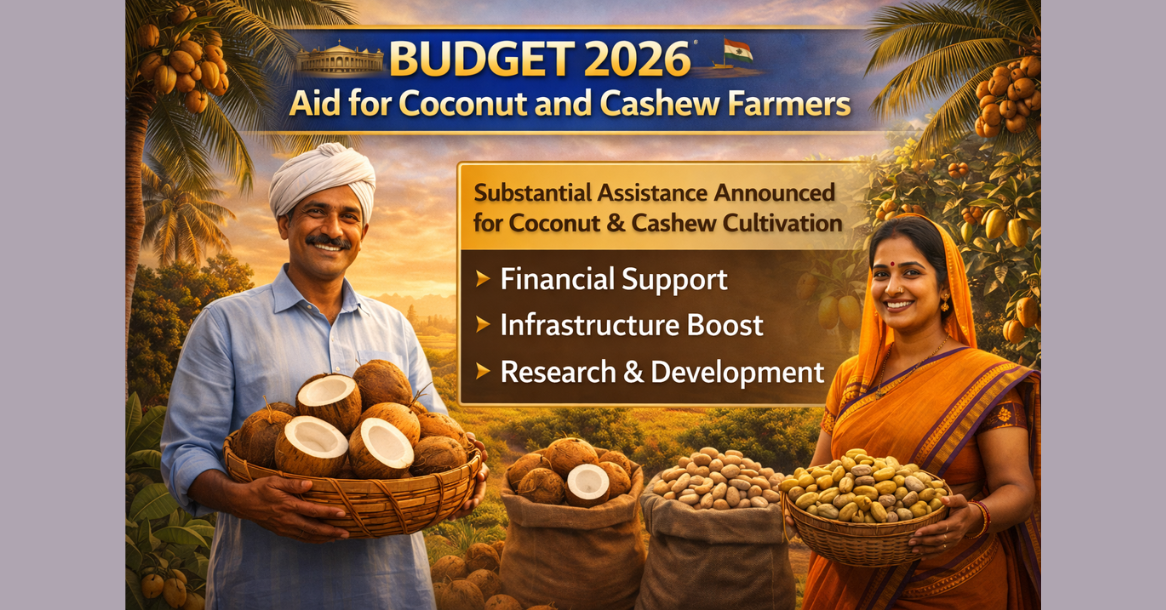 BUDGET 2026
Aid for Coconut and Cashew Farmers

Substantial Assistance Announced for Coconut & Cashew Cultivation

Financial Support
Infrastructure Boost
Research & Development